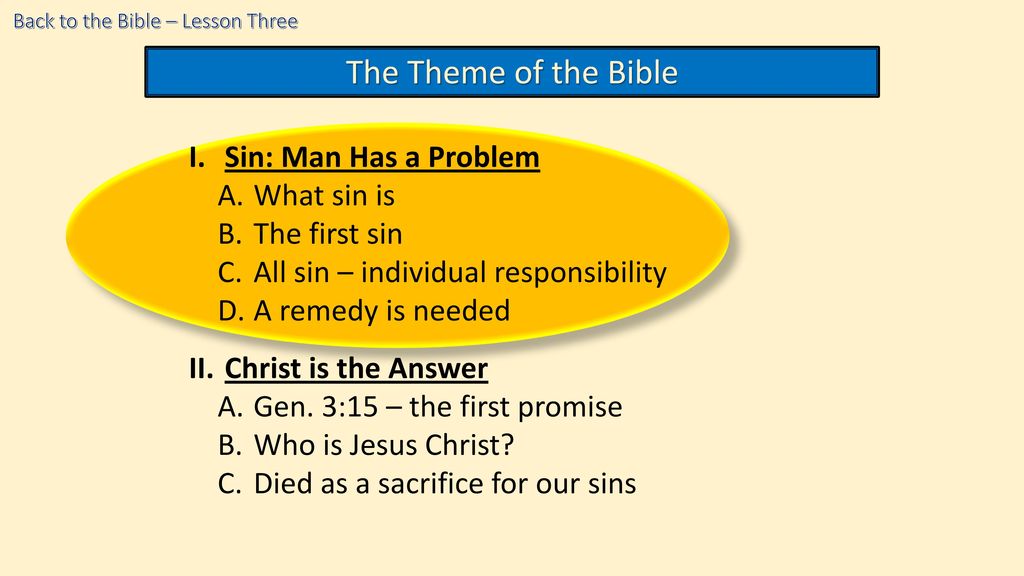 Back to the Bible – Lesson Three

The Theme of the Bible

I. Sin: Man Has a Problem
A. What sin is
B. The first sin
C. All sin – individual responsibility
D. A remedy is needed

II. Christ is the Answer
A. Gen. 3:15 – the first promise
B. Who is Jesus Christ?
C. Died as a sacrifice for our sins